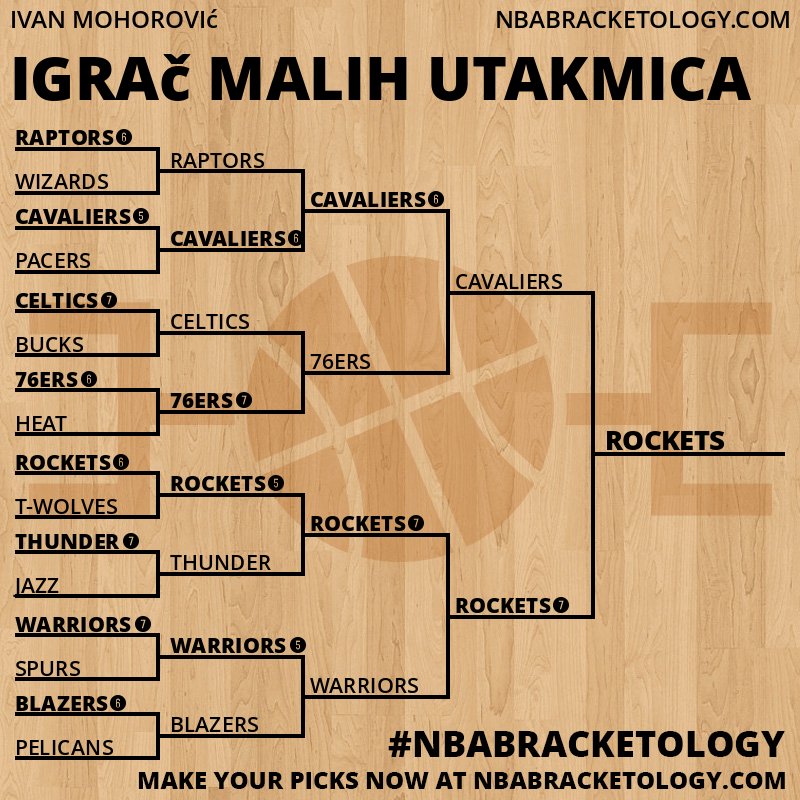 IVAN MOHOROVIć
NBABRACKETOLOGY.COM

IGRAč MALIH UTAKMICA

RAPTORS 6
WIZARDS
CAVALIERS 5
PACERS
CELTICS 7
BUCKS
76ERS 6
HEAT
ROCKETS 6
T-WOLVES
THUNDER 7
JAZZ
WARRIORS 7
SPURS
BLAZERS 6
PELICANS

RAPTORS
CAVALIERS 6
CELTICS
76ERS 7
ROCKETS 5
THUNDER
WARRIORS 5
BLAZERS

CAVALIERS 6
76ERS
ROCKETS 7
WARRIORS

CAVALIERS
ROCKETS 7

ROCKETS

#NBABRACKETOLOGY
MAKE YOUR PICKS NOW AT NBABRACKETOLOGY.COM